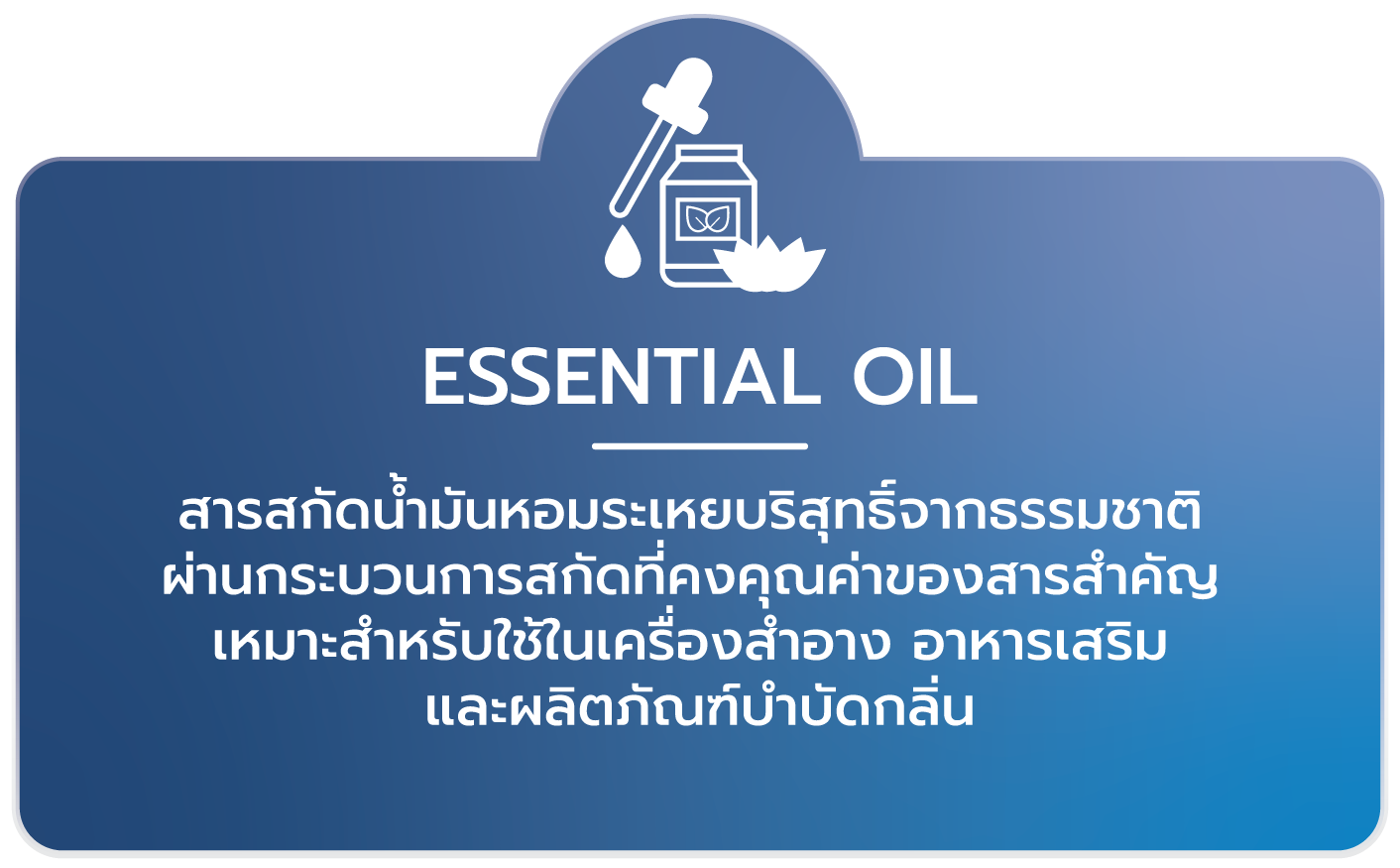 ESSENTIAL OIL

สารสกัดน้ำมันหอมระเหยบริสุทธิ์จากธรรมชาติ ผ่านกระบวนการสกัดที่คงคุณค่าของสารสำคัญ เหมาะสำหรับใช้ในเครื่องสำอาง อาหารเสริม และผลิตภัณฑ์บำบัดกลิ่น